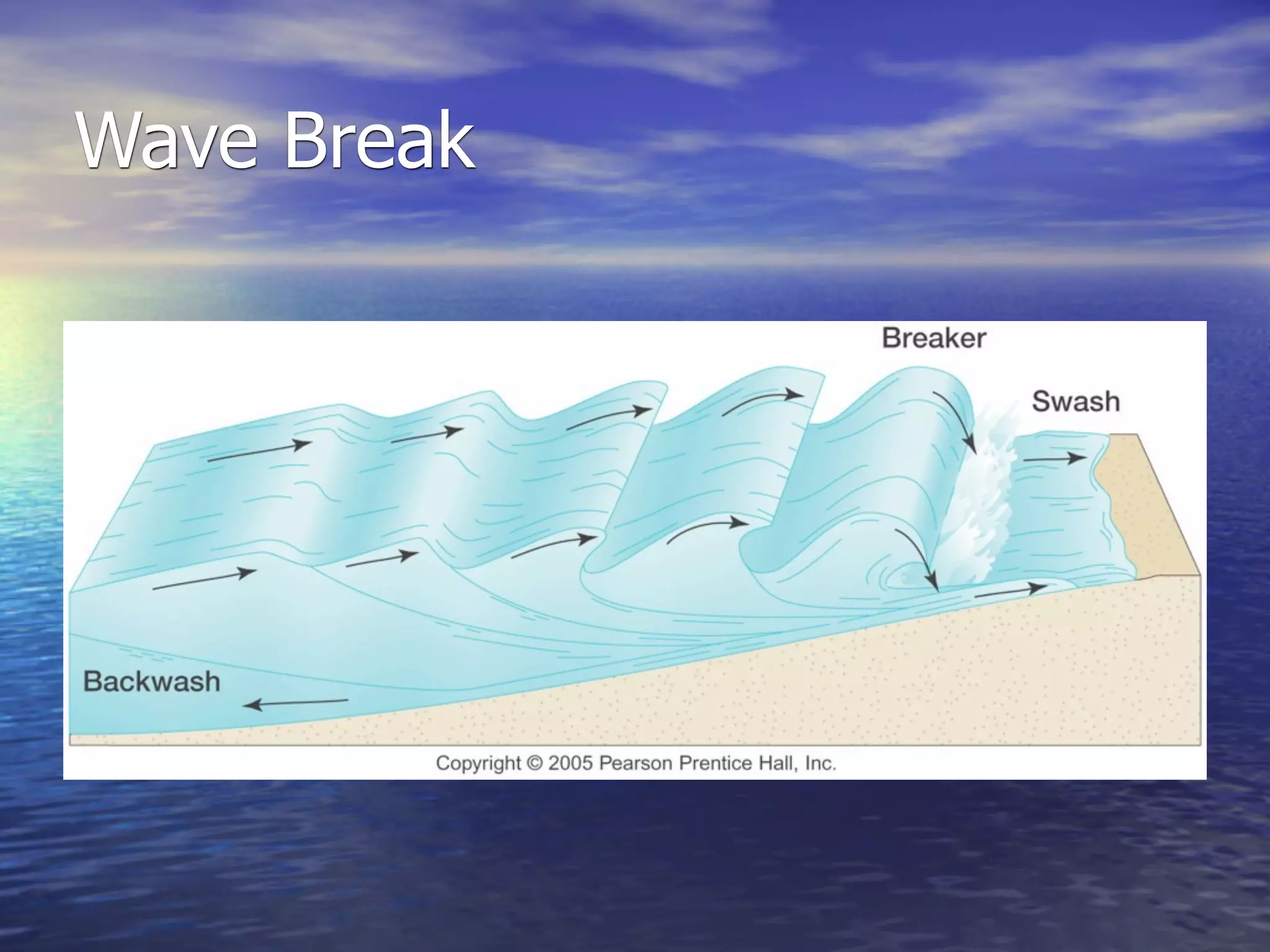 Wave Break

Breaker

Swash

Backwash

Copyright © 2005 Pearson Prentice Hall, Inc.